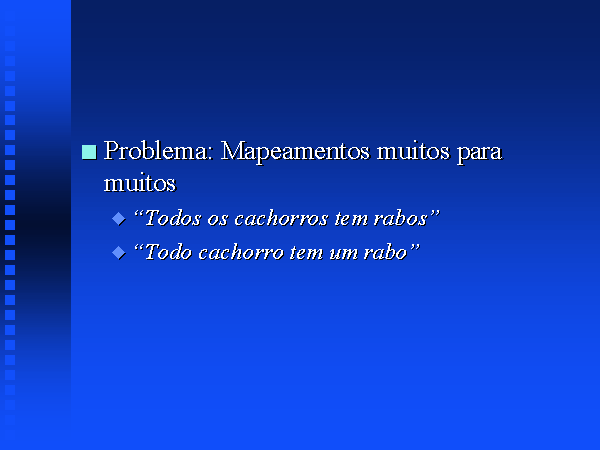 Problema: Mapeamentos muitos para muitos

“Todos os cachorros tem rabos”

“Todo cachorro tem um rabo”